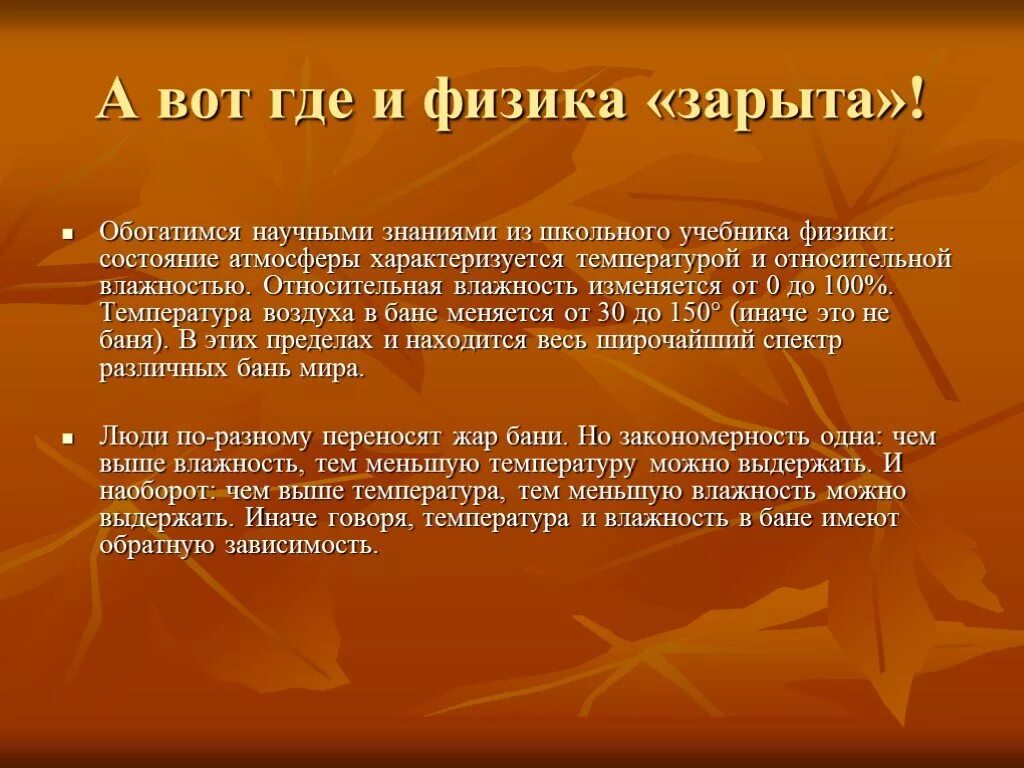 А вот где и физика «зарыта»!

Обогатимся научными знаниями из школьного учебника физики: состояние атмосферы характеризуется температурой и относительной влажностью. Относительная влажность изменяется от 0 до 100%. Температура воздуха в бане меняется от 30 до 150° (иначе это не баня). В этих пределах и находится весь широчайший спектр различных бань мира.

Люди по-разному переносят жар бани. Но закономерность одна: чем выше влажность, тем меньшую температуру можно выдержать. И наоборот: чем выше температура, тем меньшую влажность можно выдержать. Иначе говоря, температура и влажность в бане имеют обратную зависимость.